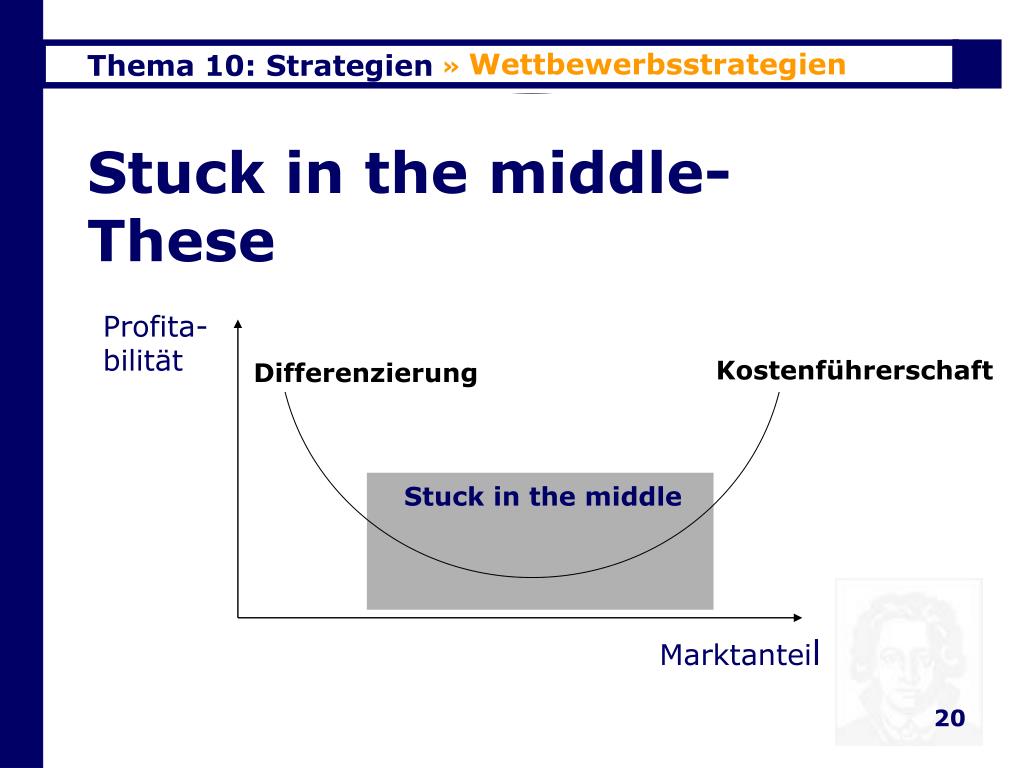 Thema 10: Strategien » Wettbewerbsstrategien

Stuck in the middle-These

Profitabilität

Differenzierung

Kostenführerschaft

Stuck in the middle

Marktanteil

20